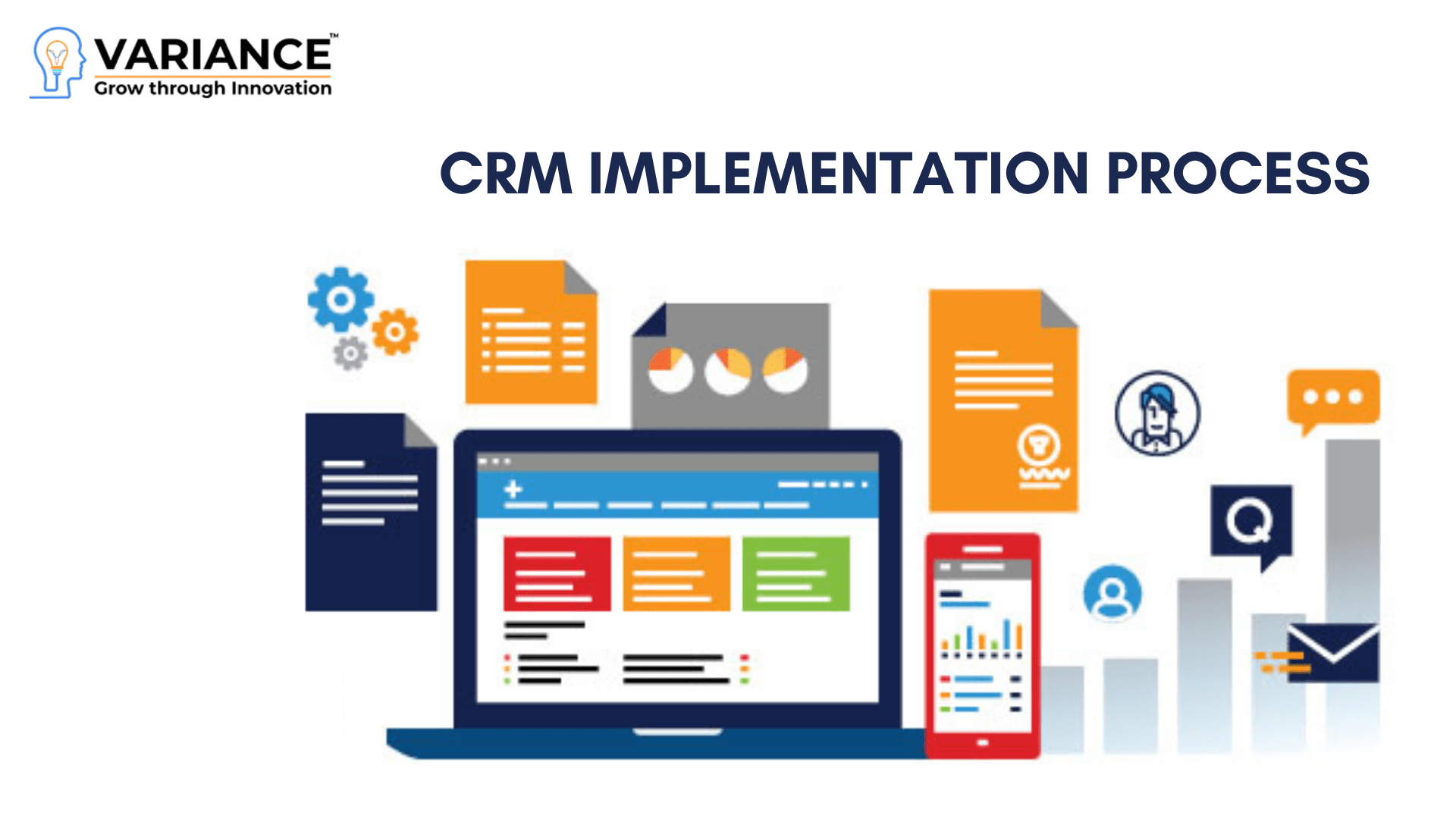 VARIANCE™
Grow through Innovation

CRM IMPLEMENTATION PROCESS